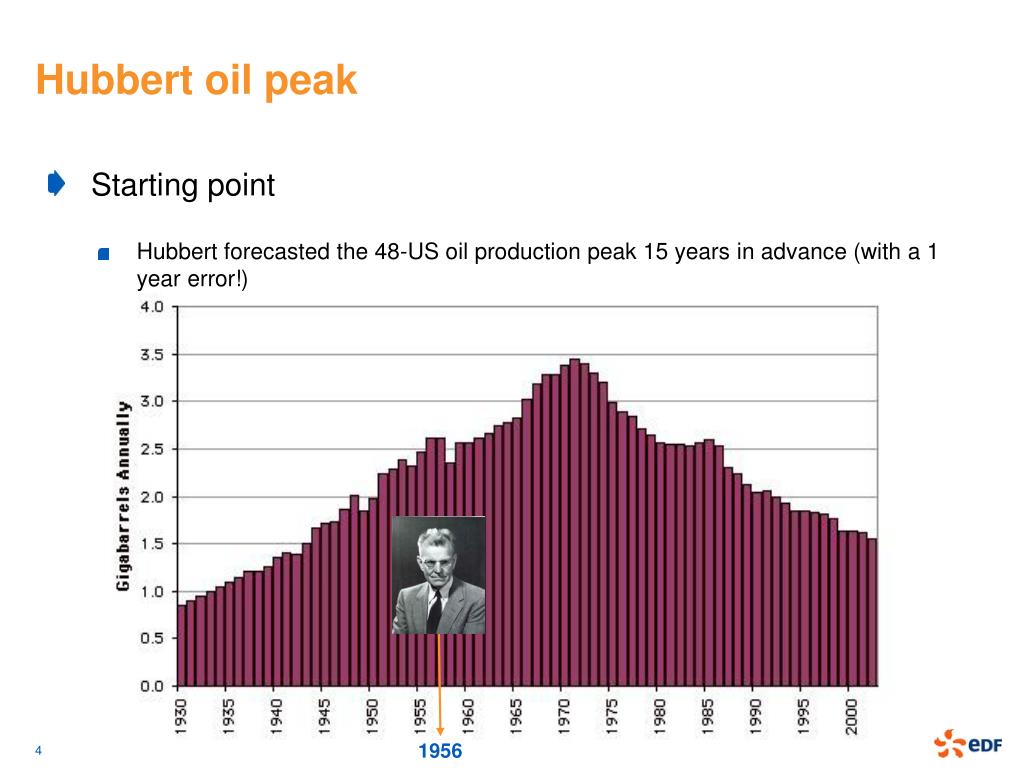 Hubbert oil peak

Starting point

Hubbert forecasted the 48-US oil production peak 15 years in advance (with a 1 year error!)

Gigabarrels Annually

4.0
3.5
3.0
2.5
2.0
1.5
1.0
0.5
0.0

1930 1935 1940 1945 1950 1955 1960 1965 1970 1975 1980 1985 1990 1995 2000

1956

4

eDF